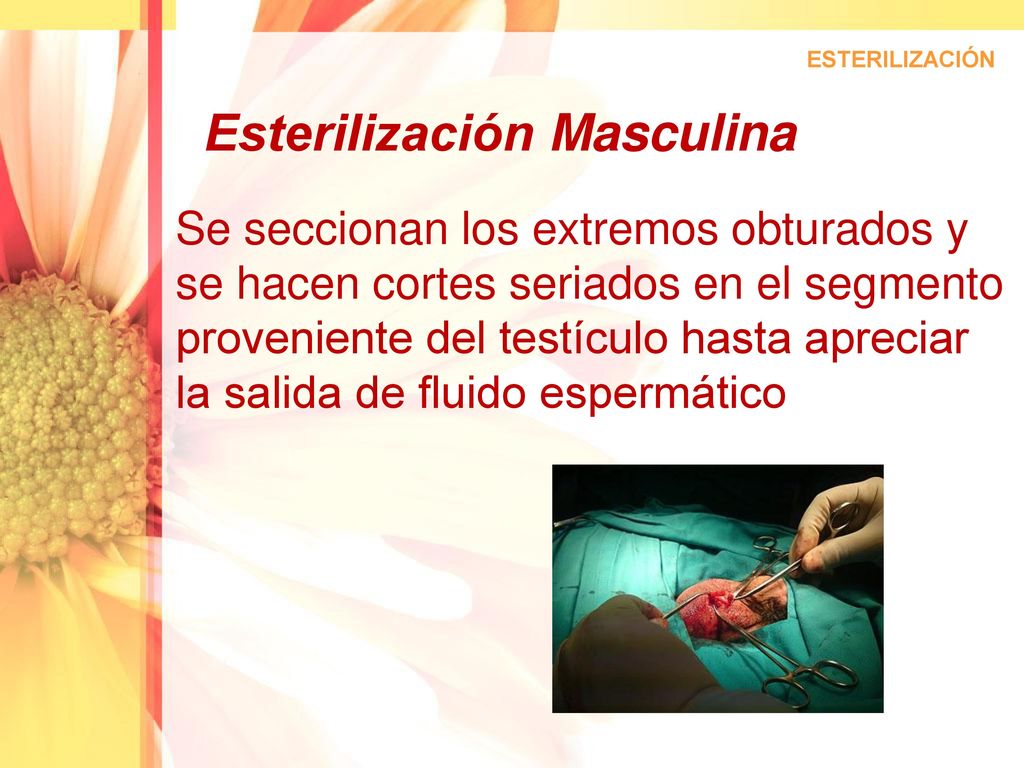 ESTERILIZACIÓN

Esterilización Masculina

Se seccionan los extremos obturados y se hacen cortes seriados en el segmento proveniente del testículo hasta apreciar la salida de fluido espermático